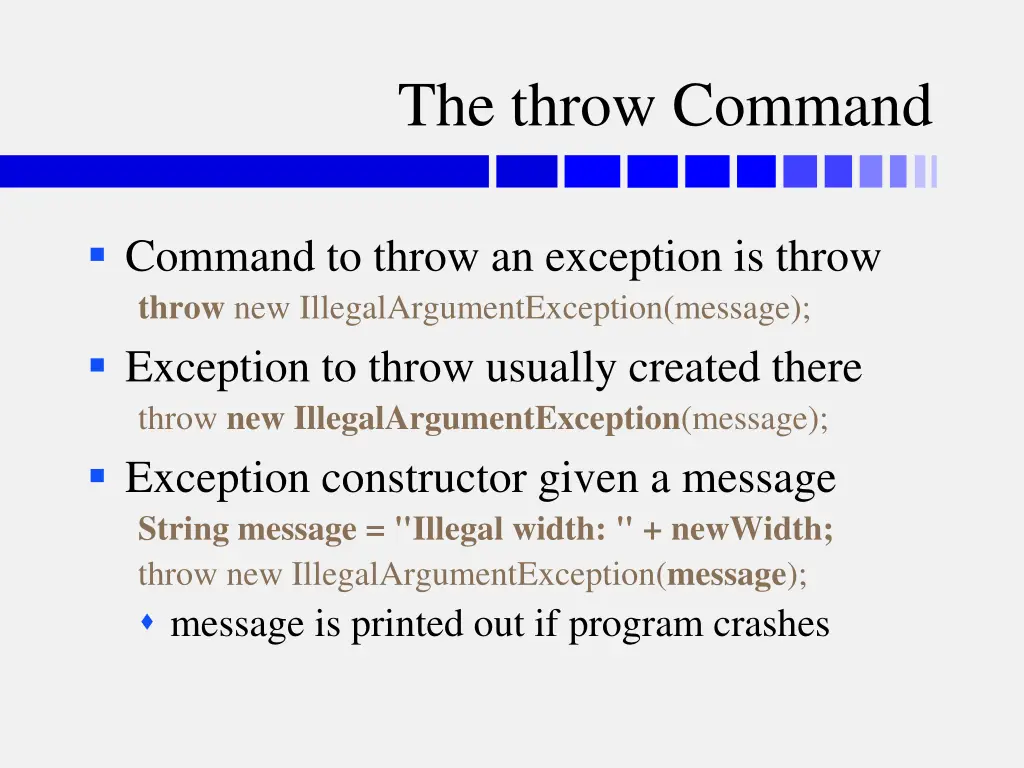 The throw Command

Command to throw an exception is throw

throw new IllegalArgumentException(message);

Exception to throw usually created there

throw new IllegalArgumentException(message);

Exception constructor given a message

String message = "Illegal width: " + newWidth;

throw new IllegalArgumentException(message);

message is printed out if program crashes